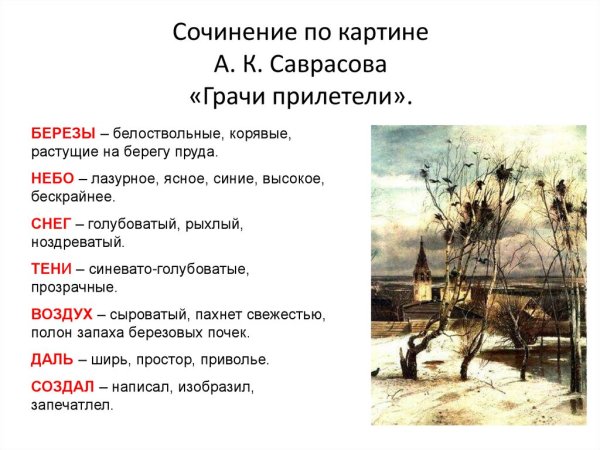 Сочинение по картине
А. К. Саврасова
«Грачи прилетели».

БЕРЕЗЫ – белоствольные, корявые, растущие на берегу пруда.

НЕБО – лазурное, ясное, синие, высокое, бескрайнее.

СНЕГ – голубоватый, рыхлый, ноздреватый.

ТЕНИ – синевато-голубоватые, прозрачные.

ВОЗДУХ – сыроватый, пахнет свежестью, полон запаха березовых почек.

ДАЛЬ – ширь, простор, приволье.

СОЗДАЛ – написал, изобразил, запечатлел.